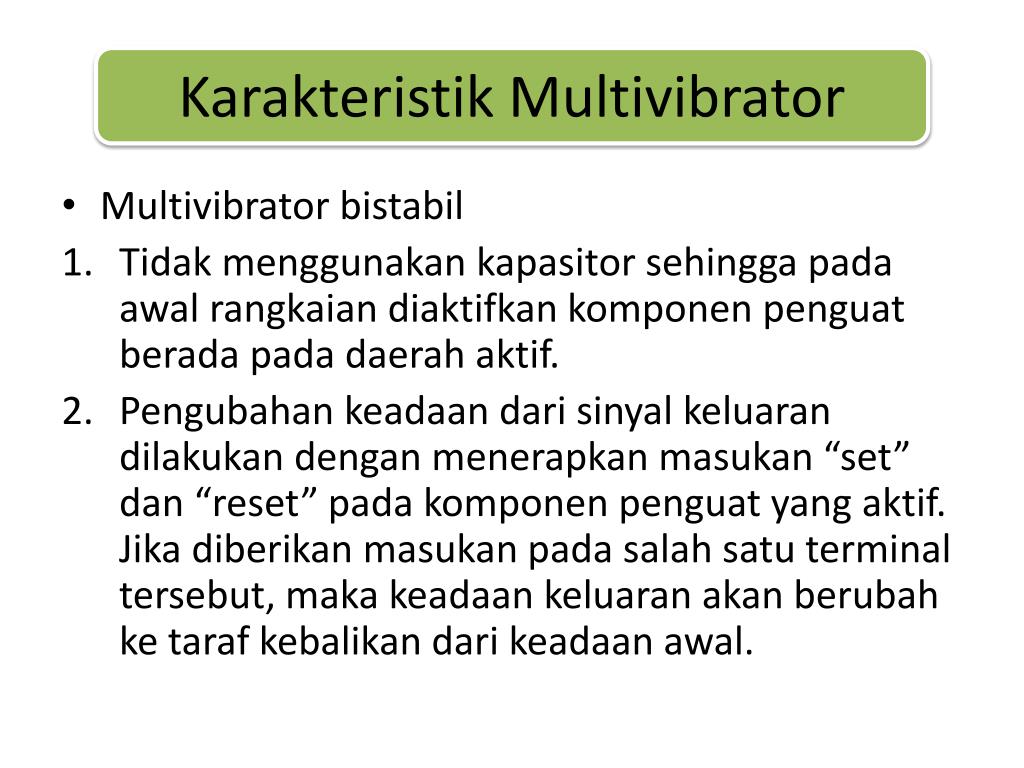 Karakteristik Multivibrator

• Multivibrator bistabil

1. Tidak menggunakan kapasitor sehingga pada awal rangkaian diaktifkan komponen penguat berada pada daerah aktif.

2. Pengubahan keadaan dari sinyal keluaran dilakukan dengan menerapkan masukan “set” dan “reset” pada komponen penguat yang aktif. Jika diberikan masukan pada salah satu terminal tersebut, maka keadaan keluaran akan berubah ke taraf kebalikan dari keadaan awal.